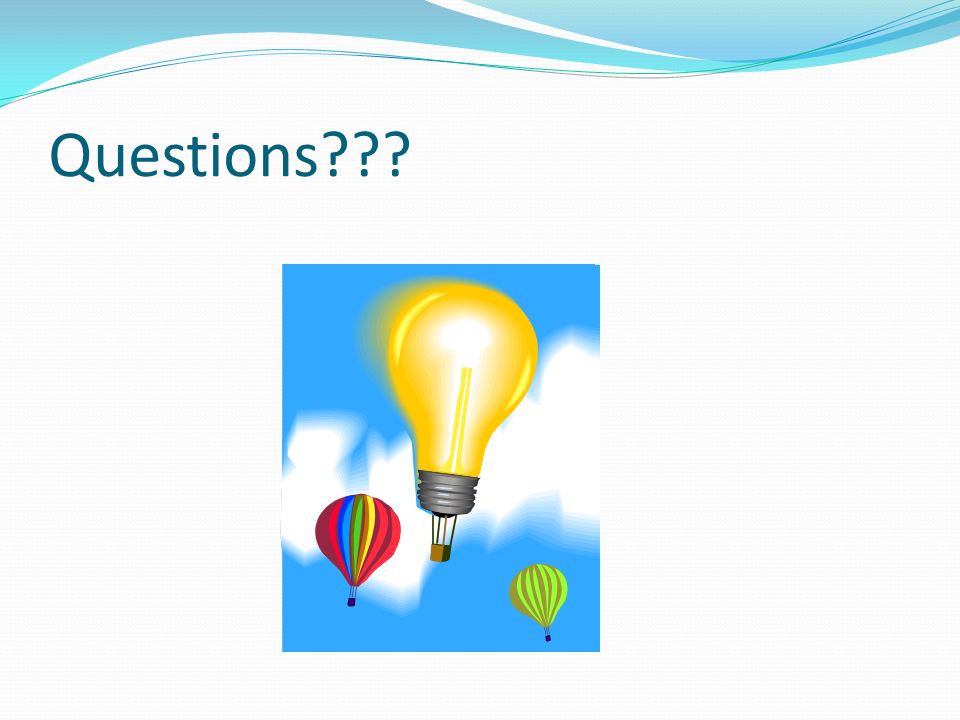 Questions???